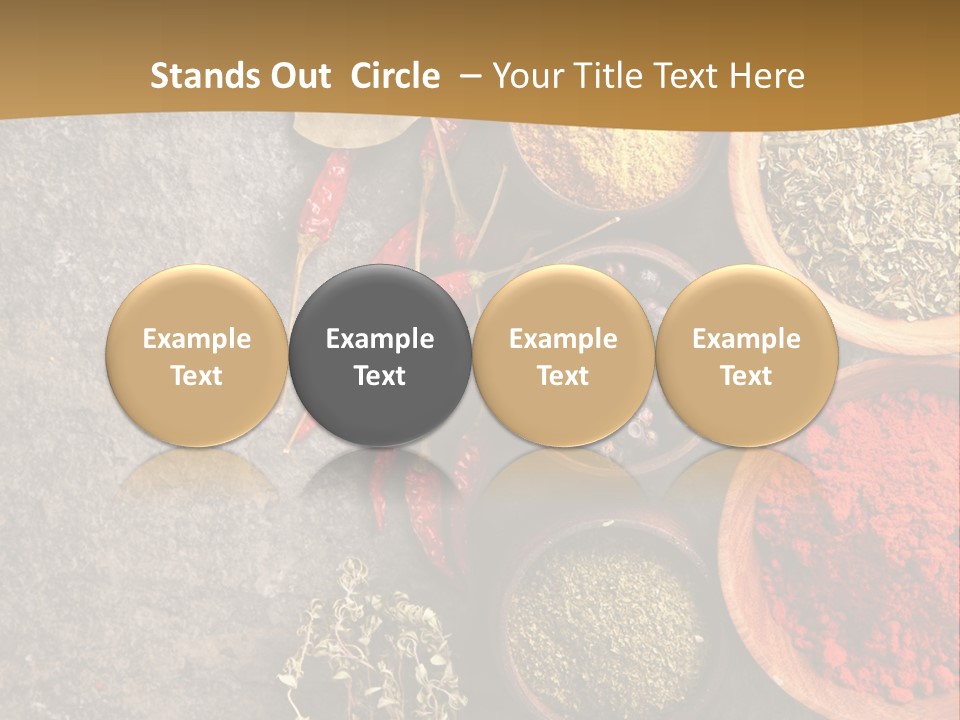 Stands Out Circle – Your Title Text Here

Example Text

Example Text

Example Text

Example Text